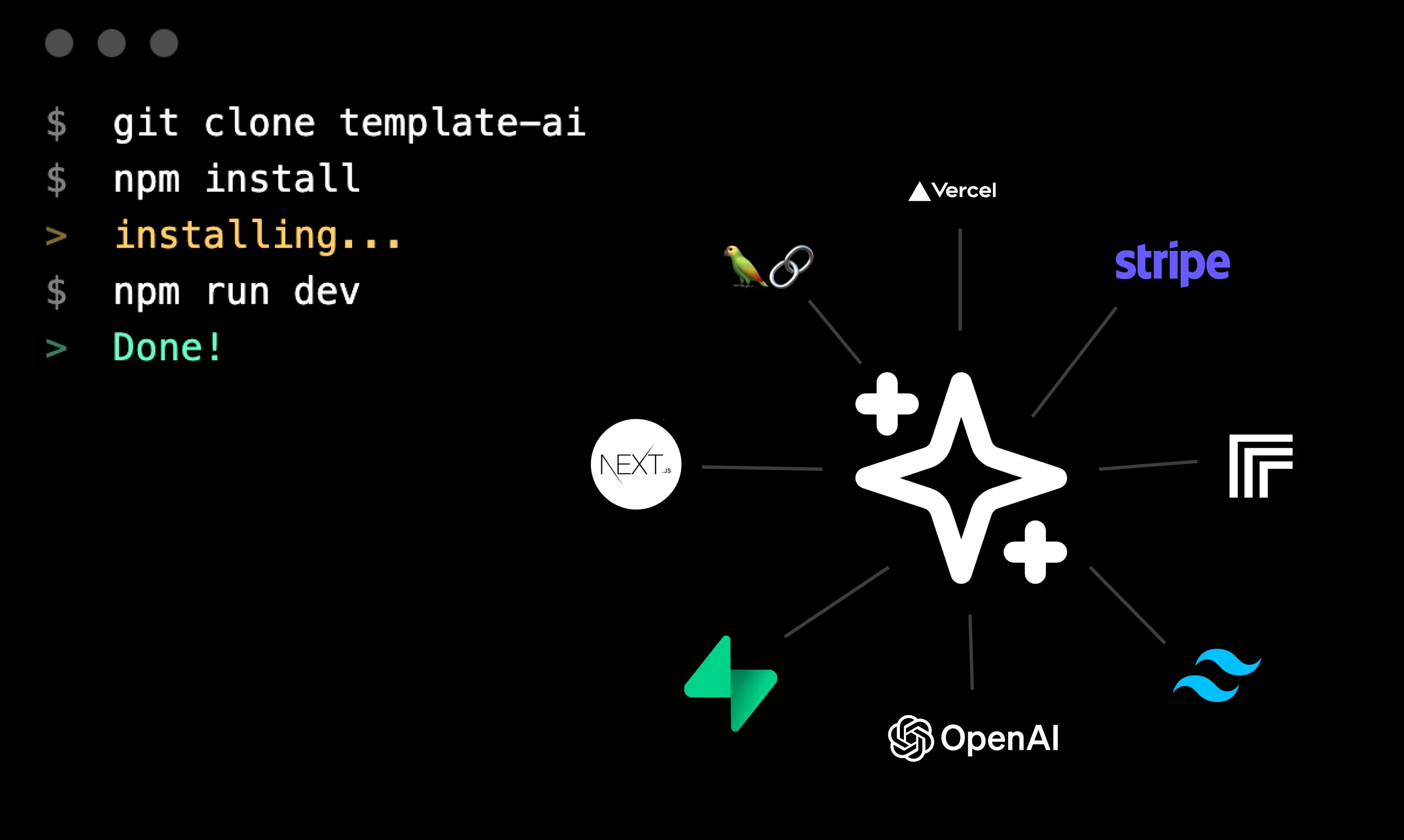 $ git clone template-ai
$ npm install
> installing...
$ npm run dev
> Done!

Vercel

stripe

NEXT.JS

OpenAI